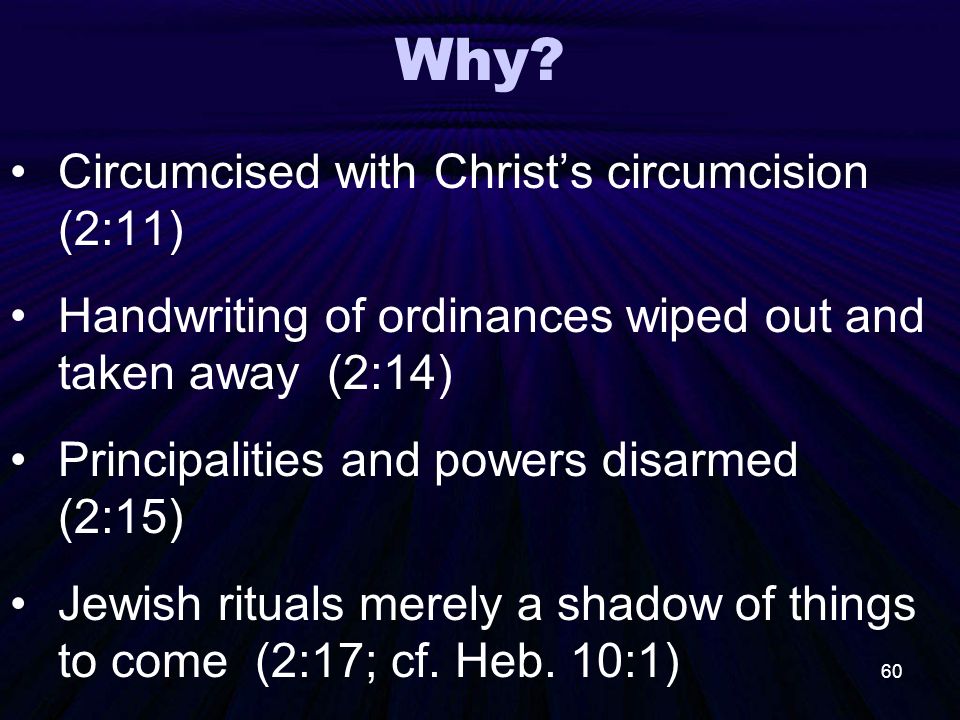 Why?

• Circumcised with Christ’s circumcision (2:11)

• Handwriting of ordinances wiped out and taken away (2:14)

• Principalities and powers disarmed (2:15)

• Jewish rituals merely a shadow of things to come (2:17; cf. Heb. 10:1)

60